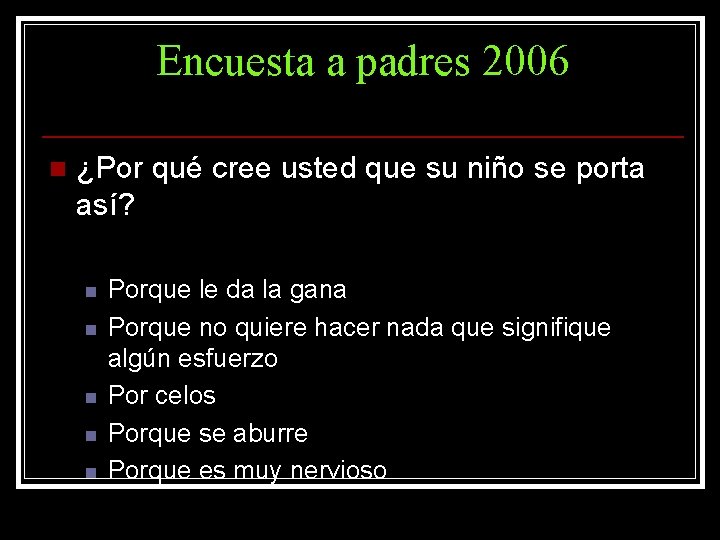 Encuesta a padres 2006

¿Por qué cree usted que su niño se porta así?

Porque le da la gana

Porque no quiere hacer nada que signifique algún esfuerzo

Por celos

Porque se aburre

Porque es muy nervioso